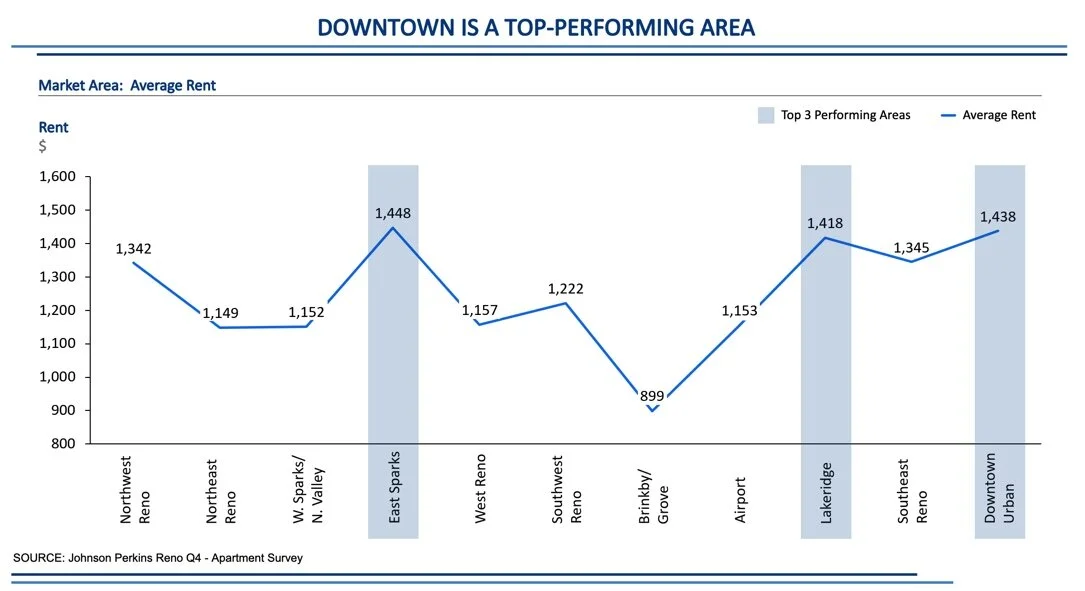 DOWNTOWN IS A TOP-PERFORMING AREA

Market Area: Average Rent

Top 3 Performing Areas
Average Rent

Rent
$

1,600
1,500
1,400
1,300
1,200
1,100
1,000
900
800

1,342
1,149
1,152
1,448
1,157
1,222
899
1,153
1,418
1,345
1,438

Northwest Reno
Northeast Reno
W. Sparks/ N. Valley
East Sparks
West Reno
Southwest Reno
Brinkby/ Grove
Airport
Lakeridge
Southeast Reno
Downtown Urban

SOURCE: Johnson Perkins Reno Q4 - Apartment Survey